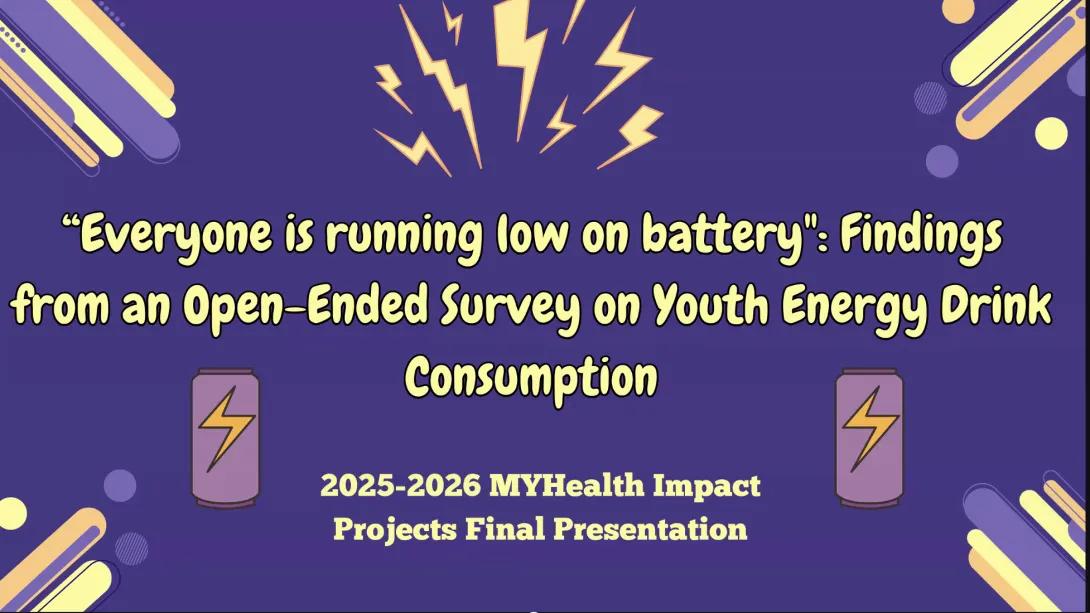 “Everyone is running low on battery": Findings from an Open-Ended Survey on Youth Energy Drink Consumption

2025-2026 MYHealth Impact Projects Final Presentation